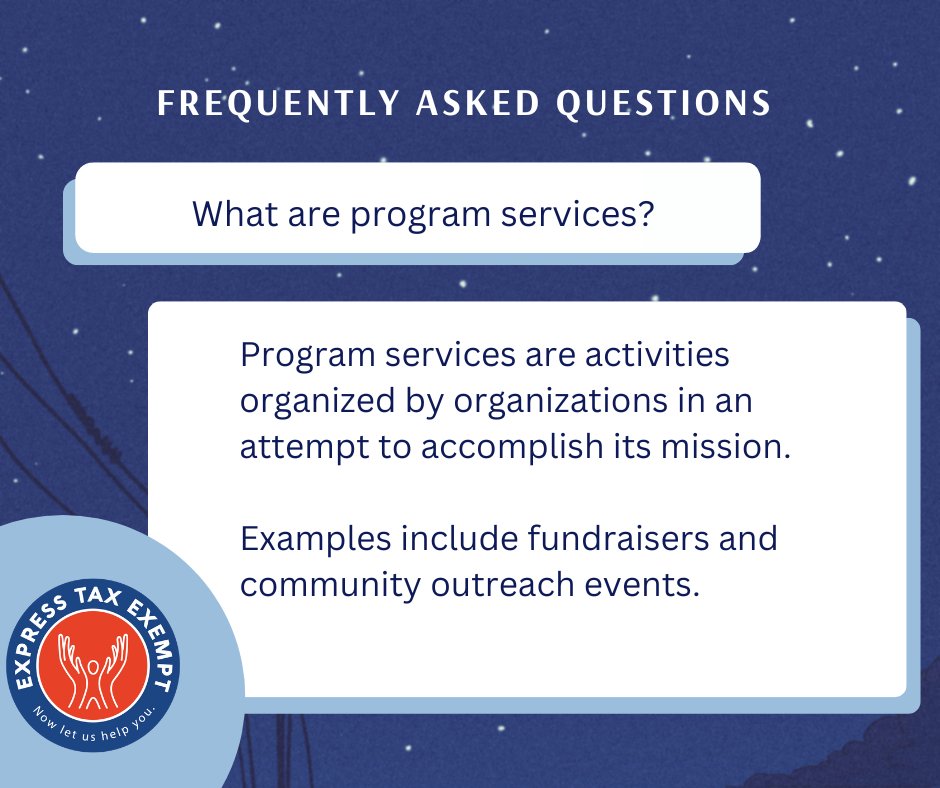 FREQUENTLY ASKED QUESTIONS

What are program services?

Program services are activities organized by organizations in an attempt to accomplish its mission.

Examples include fundraisers and community outreach events.

EXPRESS TAX EXEMPT
Now let us help you.